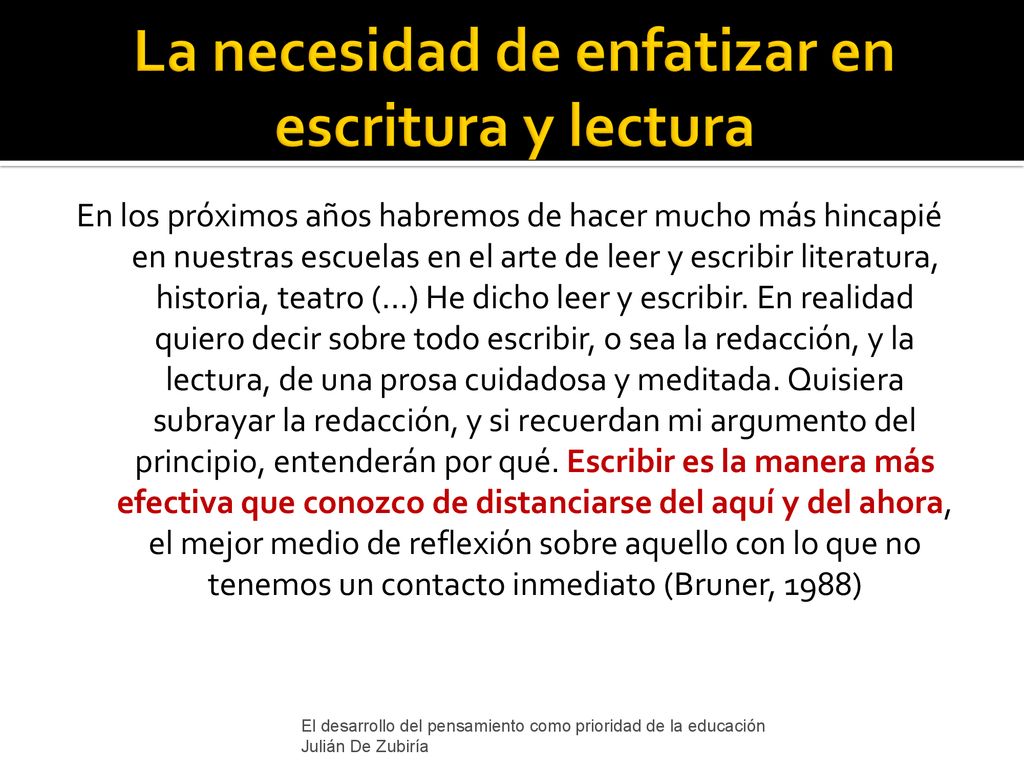 La necesidad de enfatizar en escritura y lectura

En los próximos años habremos de hacer mucho más hincapié en nuestras escuelas en el arte de leer y escribir literatura, historia, teatro (…) He dicho leer y escribir. En realidad quiero decir sobre todo escribir, o sea la redacción, y la lectura, de una prosa cuidadosa y meditada. Quisiera subrayar la redacción, y si recuerdan mi argumento del principio, entenderán por qué. Escribir es la manera más efectiva que conozco de distanciarse del aquí y del ahora, el mejor medio de reflexión sobre aquello con lo que no tenemos un contacto inmediato (Bruner, 1988)

El desarrollo del pensamiento como prioridad de la educación
Julián De Zubiría